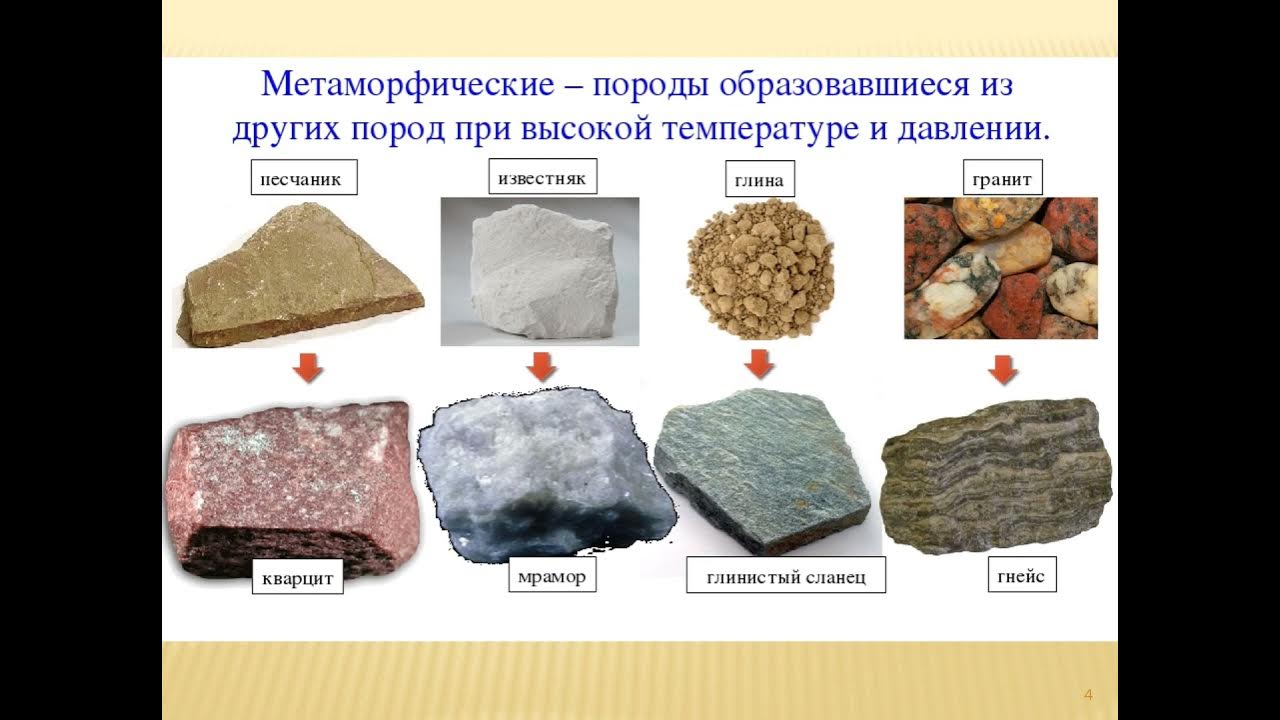 Метаморфические – породы образовавшиеся из других пород при высокой температуре и давлении.

песчаник

известняк

глина

гранит

кварцит

мрамор

глинистый сланец

гнейс

4